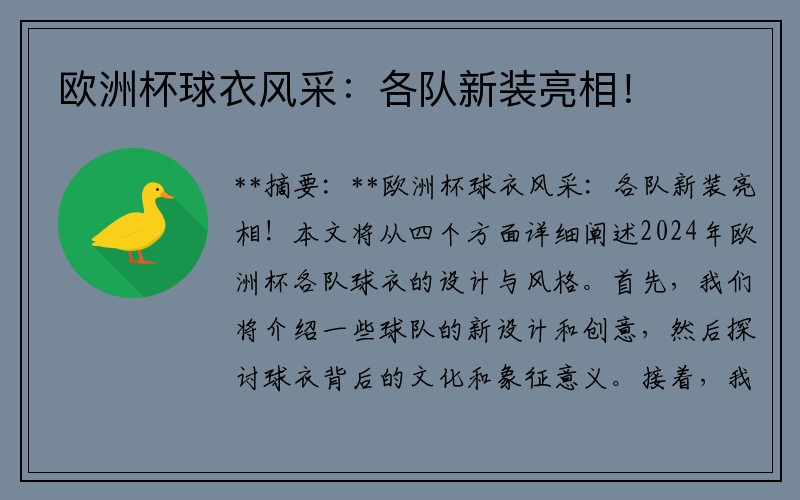 欧洲杯球衣风采：各队新装亮相！

**摘要：**欧洲杯球衣风采：各队新装亮相！本文将从四个方面详细阐述2024年欧洲杯各队球衣的设计与风格。首先，我们将介绍一些球队的新设计和创意，然后探讨球衣背后的文化和象征意义。接着，我